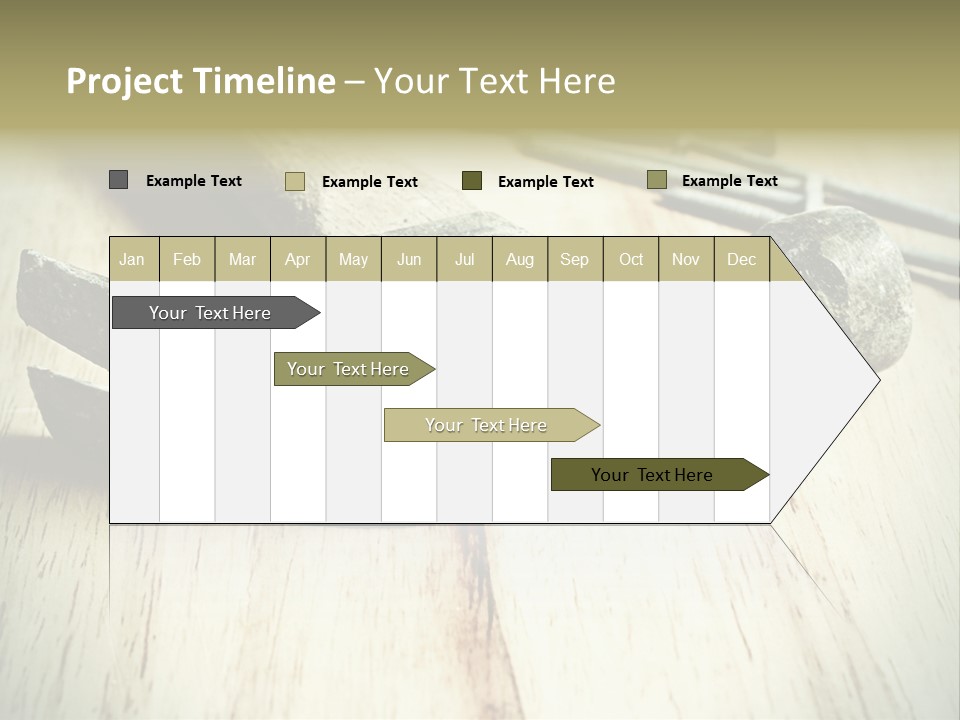 Project Timeline – Your Text Here

Example Text
Example Text
Example Text
Example Text

| Jan | Feb | Mar | Apr | May | Jun | Jul | Aug | Sep | Oct | Nov | Dec |
|---|---|---|---|---|---|---|---|---|---|---|---|

Your Text Here
Your Text Here
Your Text Here
Your Text Here